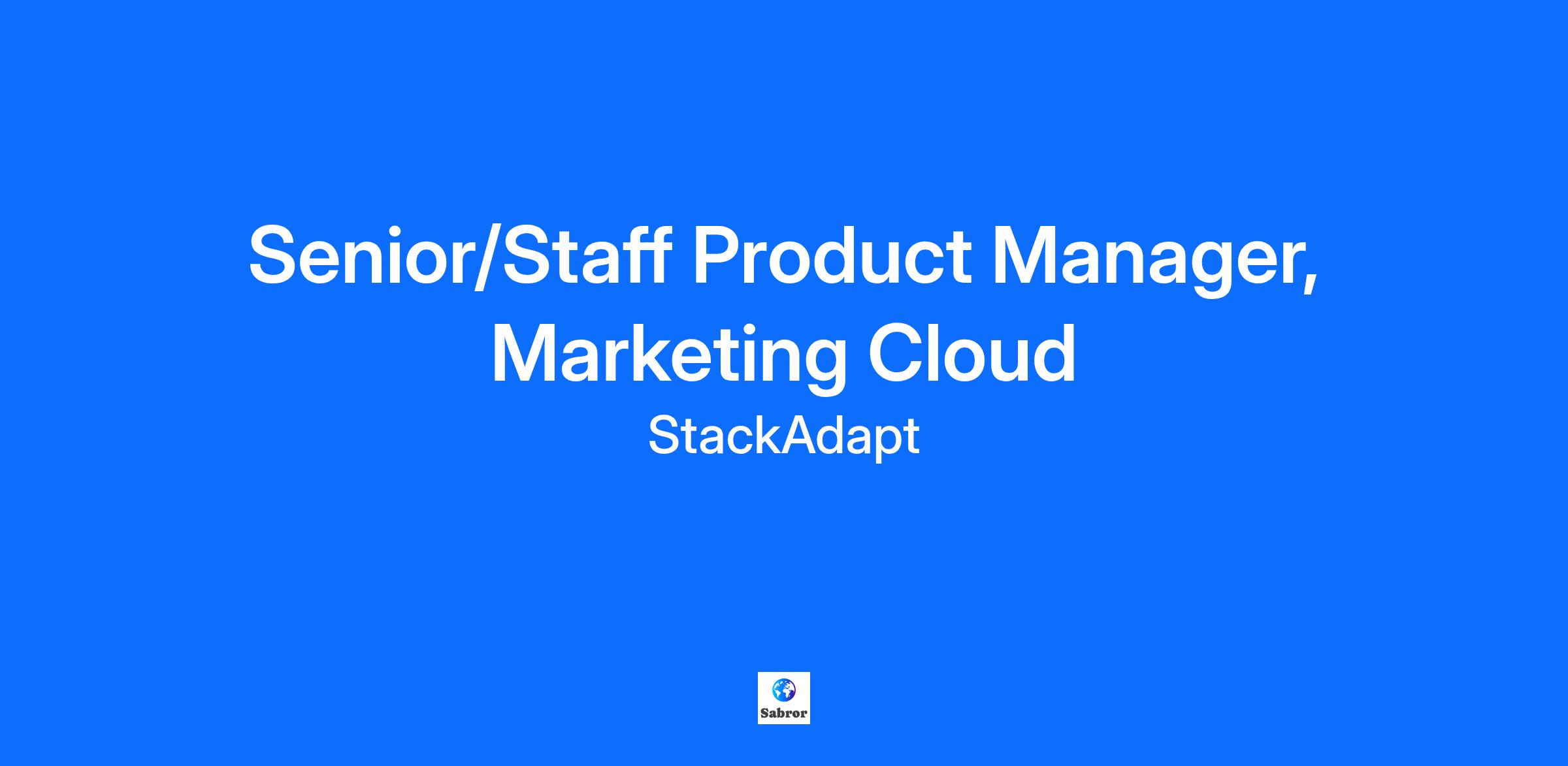 Senior/Staff Product Manager, Marketing Cloud

StackAdapt

Sabror